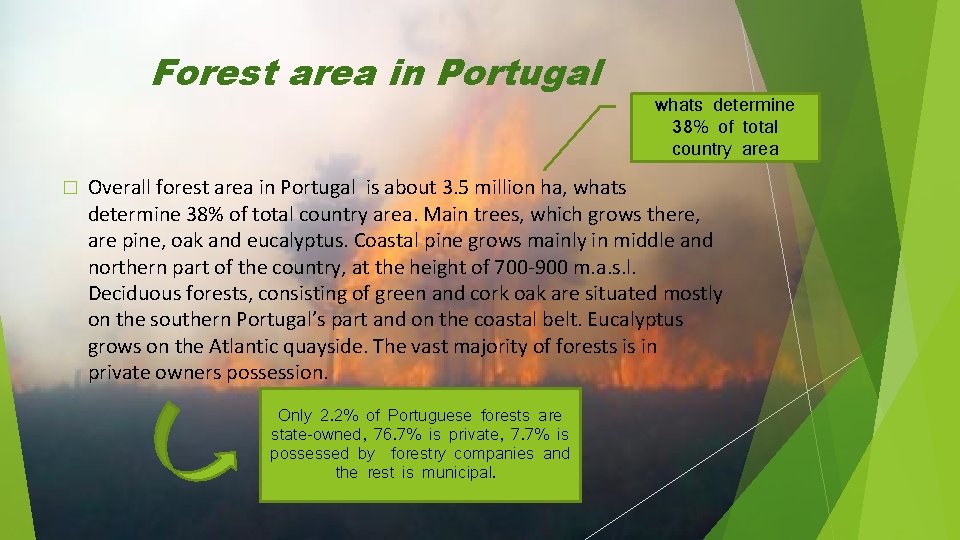 Forest area in Portugal

whats determine 38% of total country area

Overall forest area in Portugal is about 3.5 million ha, whats determine 38% of total country area. Main trees, which grows there, are pine, oak and eucalyptus. Coastal pine grows mainly in middle and northern part of the country, at the height of 700-900 m.a.s.l. Deciduous forests, consisting of green and cork oak are situated mostly on the southern Portugal's part and on the coastal belt. Eucalyptus grows on the Atlantic quayside. The vast majority of forests is in private owners possession.

Only 2.2% of Portuguese forests are state-owned, 76.7% is private, 7.7% is possessed by forestry companies and the rest is municipal.